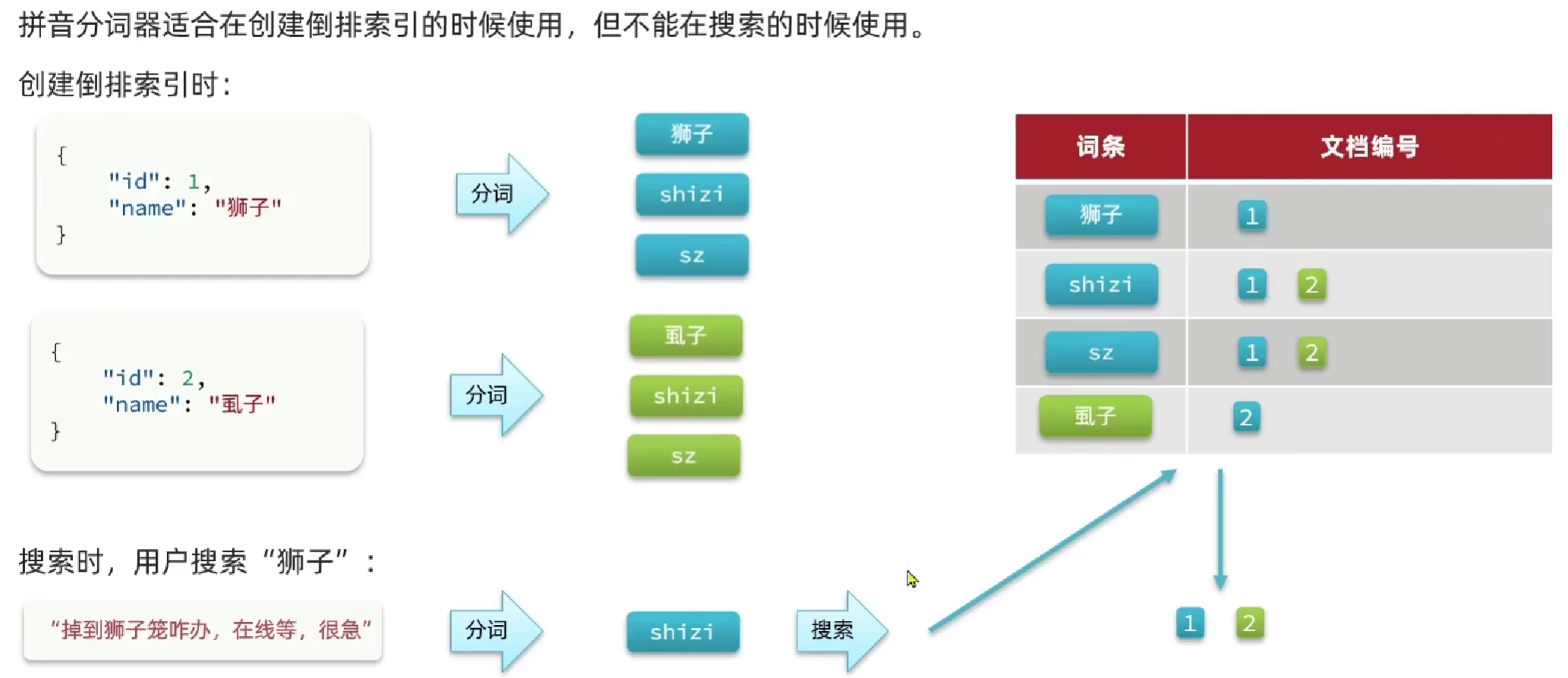 拼音分词器适合在创建倒排索引的时候使用，但不能在搜索的时候使用。

创建倒排索引时：

{
"id": 1,
"name": "狮子"
}

分词

狮子

shizi

sz

{
"id": 2,
"name": "虱子"
}

分词

虱子

shizi

sz

| 词条 | 文档编号 |
|---|---|
| 狮子 | 1 |
| shizi | 1 2 |
| sz | 1 2 |
| 虱子 | 2 |

搜索时，用户搜索“狮子”：

“掉到狮子笼咋办，在线等，很急”

分词

shizi

搜索

1 2